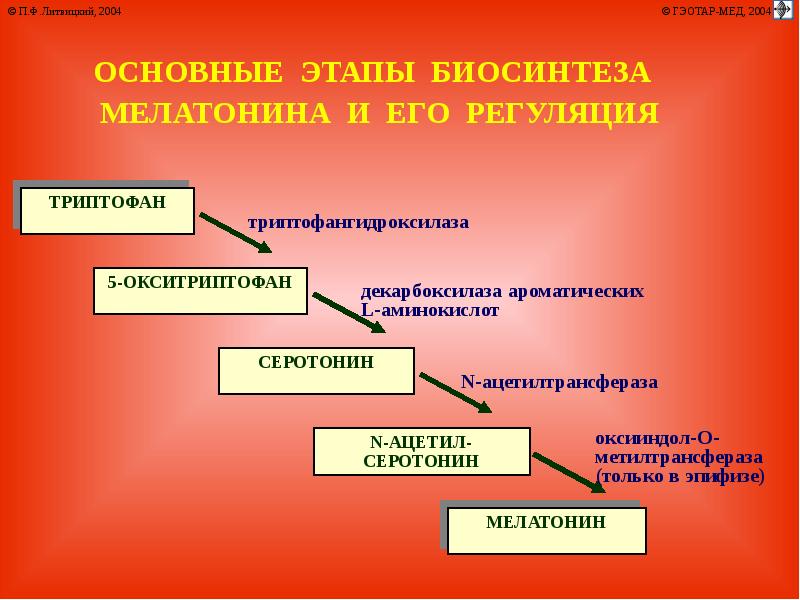 © П.Ф. Литвицкий, 2004

© ГЭОТАР-МЕД, 2004

ОСНОВНЫЕ ЭТАПЫ БИОСИНТЕЗА МЕЛАТОНИНА И ЕГО РЕГУЛЯЦИЯ

ТРИПТОФАН

триптофангидроксилаза

5-ОКСИТРИПТОФАН

декарбоксилаза ароматических L-аминокислот

СЕРОТОНИН

N-ацетилтрансфераза

N-АЦЕТИЛ-СЕРОТОНИН

оксииндол-О-метилтрансфераза (только в эпифизе)

МЕЛАТОНИН